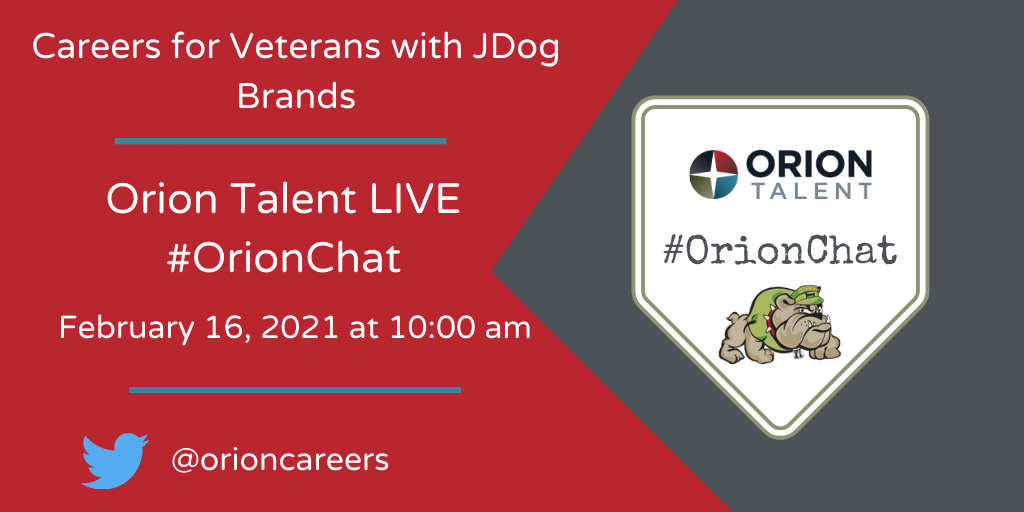 Careers for Veterans with JDog Brands

Orion Talent LIVE
#OrionChat

February 16, 2021 at 10:00 am

@orioncareers

ORION
TALENT

#OrionChat